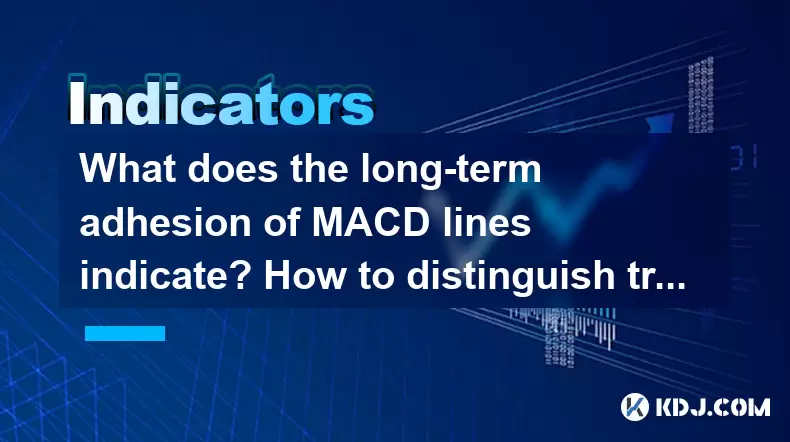 Indicators

What does the long-term adhesion of MACD lines indicate? How to distinguish tr...

KDJ.COM